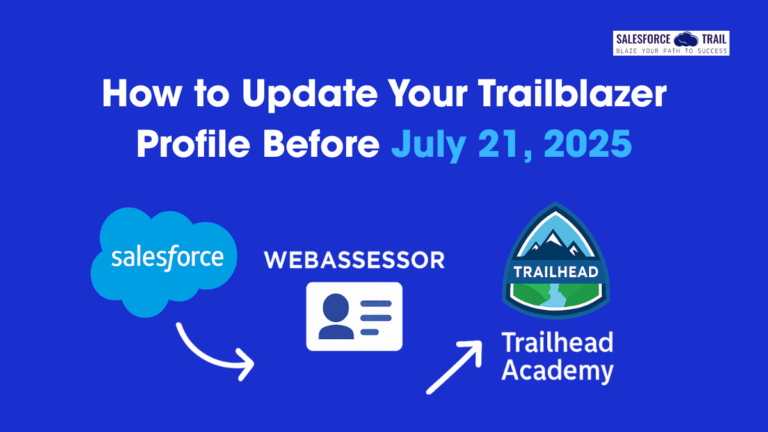 SALESFORCE TRAIL
BLAZE YOUR PATH TO SUCCESS

How to Update Your Trailblazer Profile Before July 21, 2025

salesforce

WEBASSESSOR

TRAILHEAD

Trailhead Academy